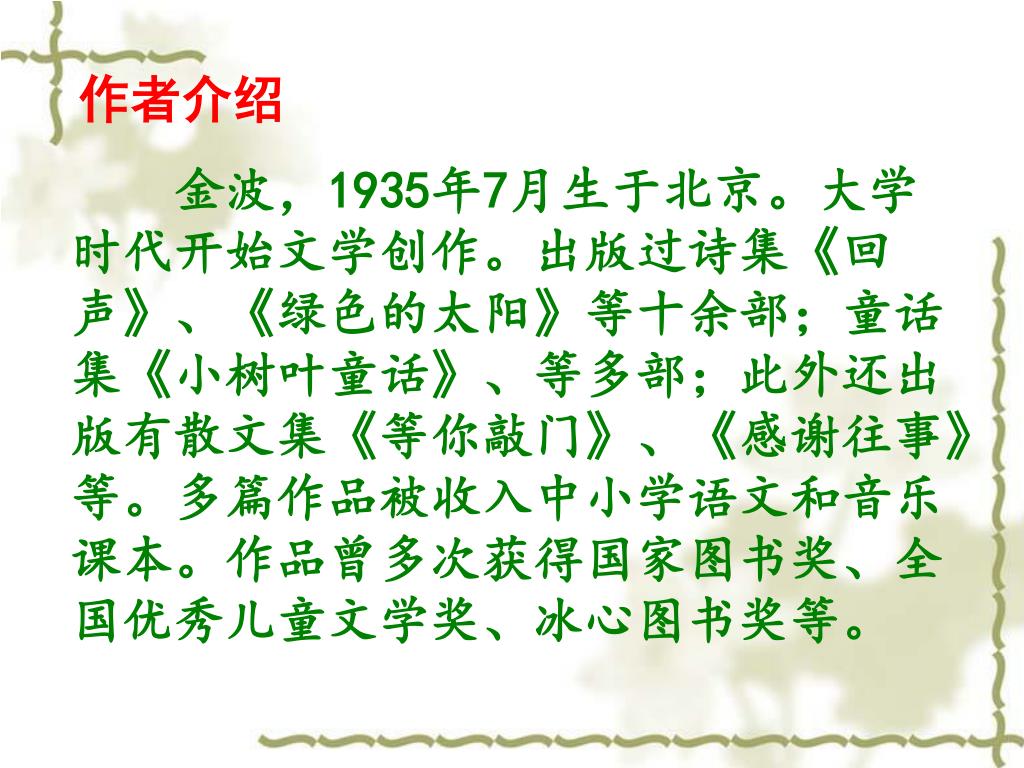 作者介绍

金波，1935年7月生于北京。大学时代开始文学创作。出版过诗集《回声》、《绿色的太阳》等十余部；童话集《小树叶童话》、等多部；此外还出版有散文集《等你敲门》、《感谢往事》等。多篇作品被收入中小学语文和音乐课本。作品曾多次获得国家图书奖、全国优秀儿童文学奖、冰心图书奖等。